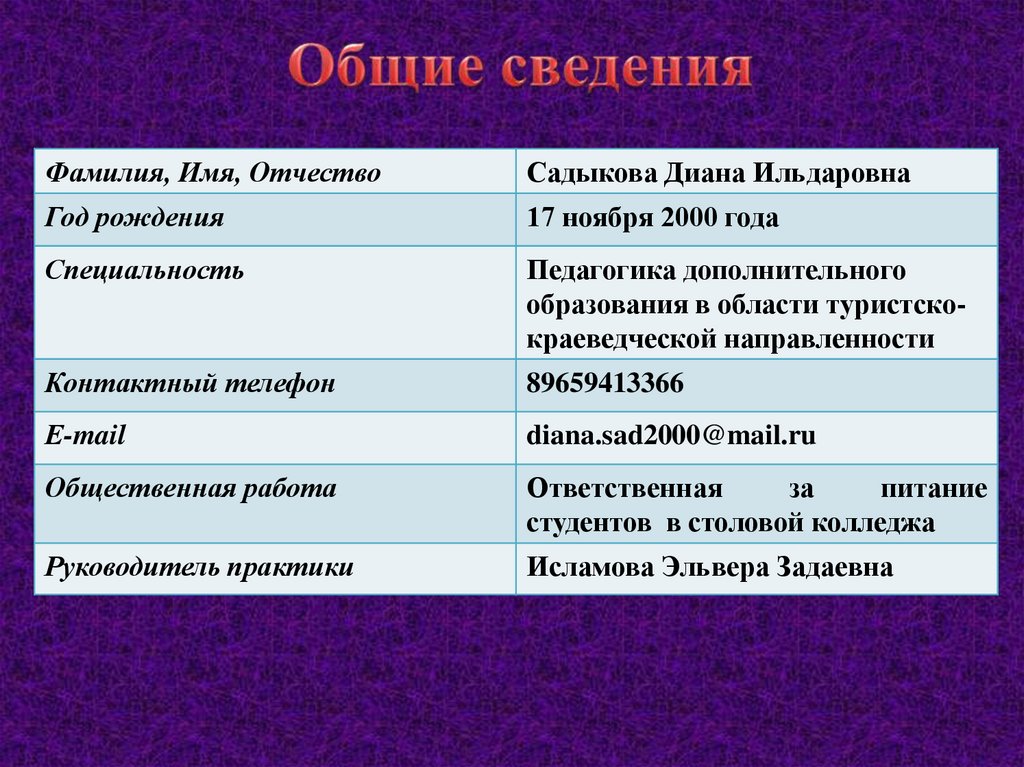 Общие сведения

| Фамилия, Имя, Отчество | Садыкова Диана Ильдаровна |
|---|---|
| Год рождения | 17 ноября 2000 года |
| Специальность | Педагогика дополнительного образования в области туристско-краеведческой направленности |
| Контактный телефон | 89659413366 |
| E-mail | diana.sad2000@mail.ru |
| Общественная работа | Ответственная за питание студентов в столовой колледжа |
| Руководитель практики | Исламова Эльвера Задаевна |